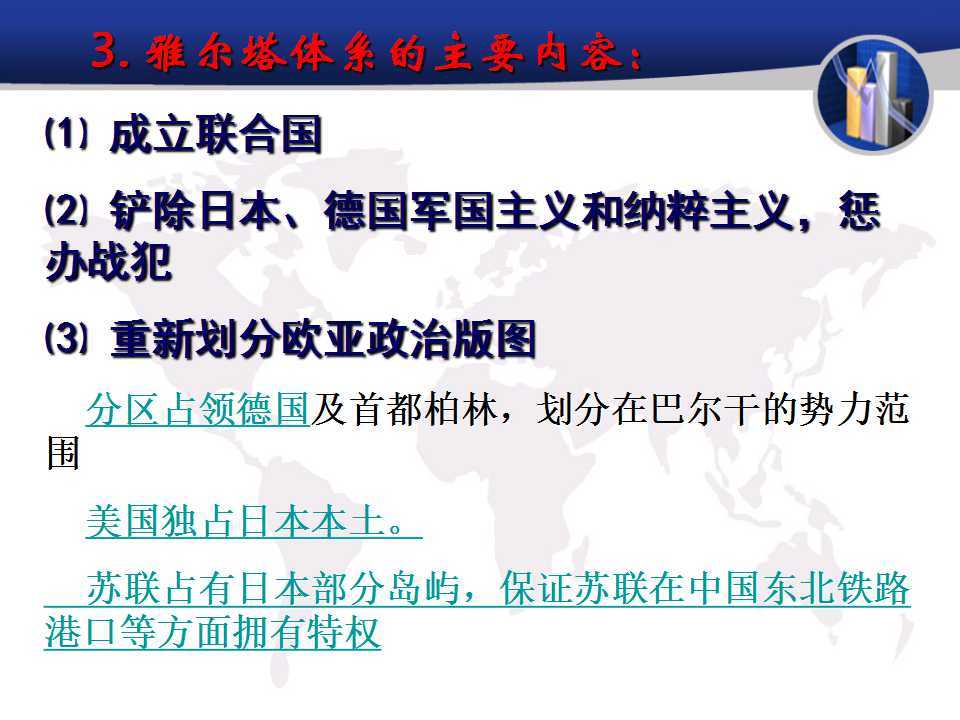 3.雅尔塔体系的主要内容：

(1) 成立联合国

(2) 铲除日本、德国军国主义和纳粹主义，惩办战犯

(3) 重新划分欧亚政治版图

分区占领德国及首都柏林，划分在巴尔干的势力范围

美国独占日本本土。

苏联占有日本部分岛屿，保证苏联在中国东北铁路港口等方面拥有特权